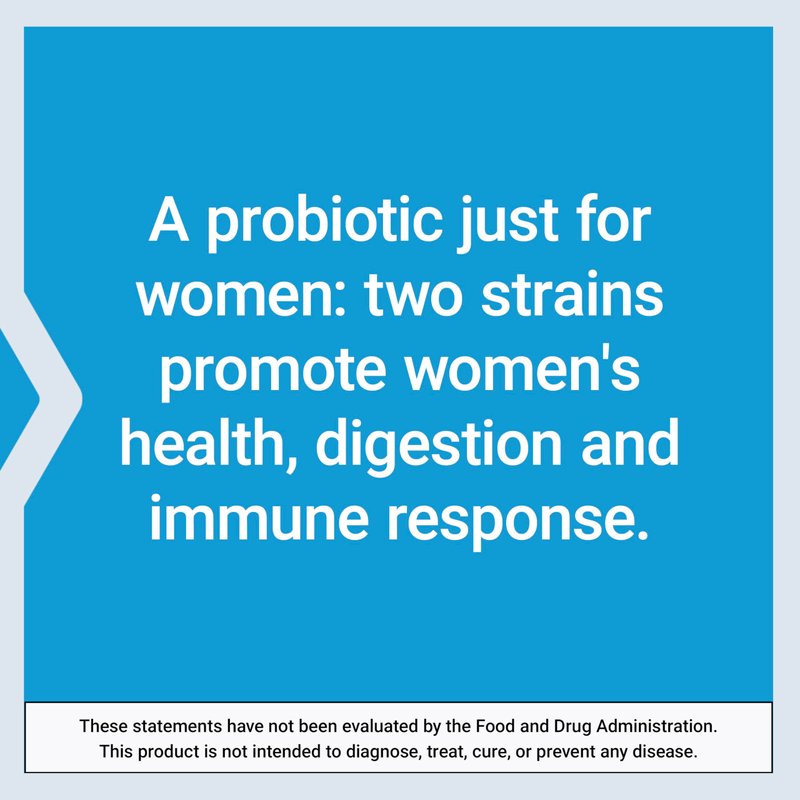 A probiotic just for women: two strains promote women's health, digestion and immune response.

These statements have not been evaluated by the Food and Drug Administration. This product is not intended to diagnose, treat, cure, or prevent any disease.